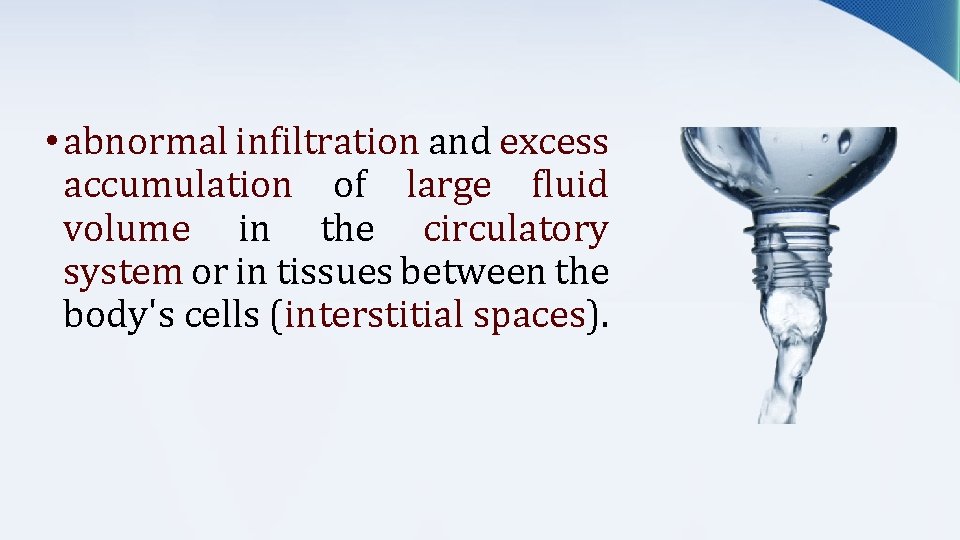 • abnormal infiltration and excess accumulation of large fluid volume in the circulatory system or in tissues between the body's cells (interstitial spaces).